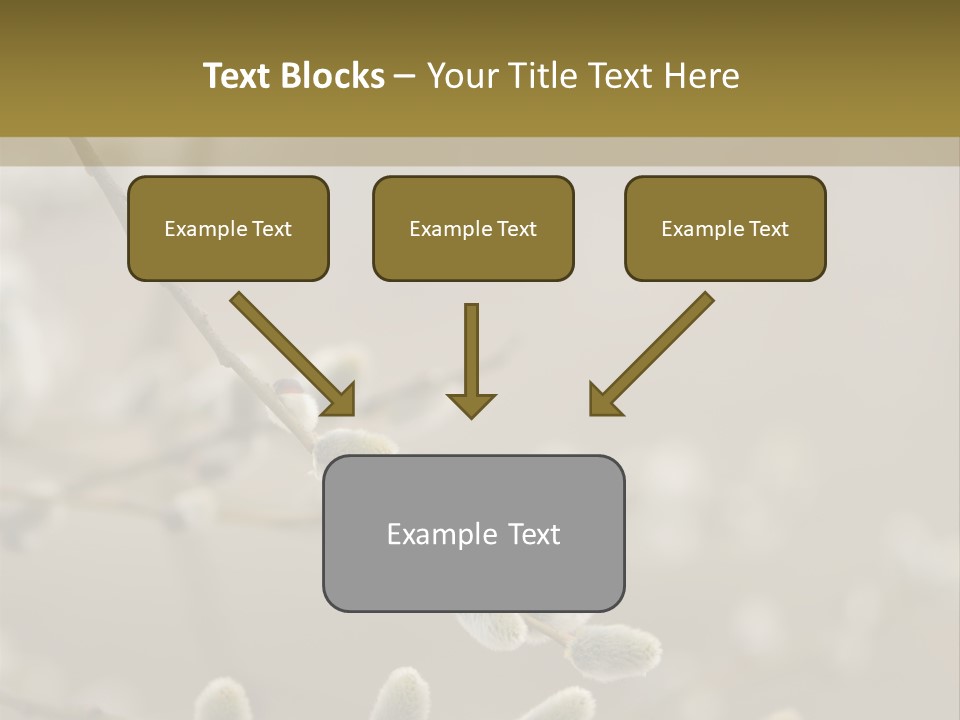 Text Blocks – Your Title Text Here

Example Text

Example Text

Example Text

Example Text